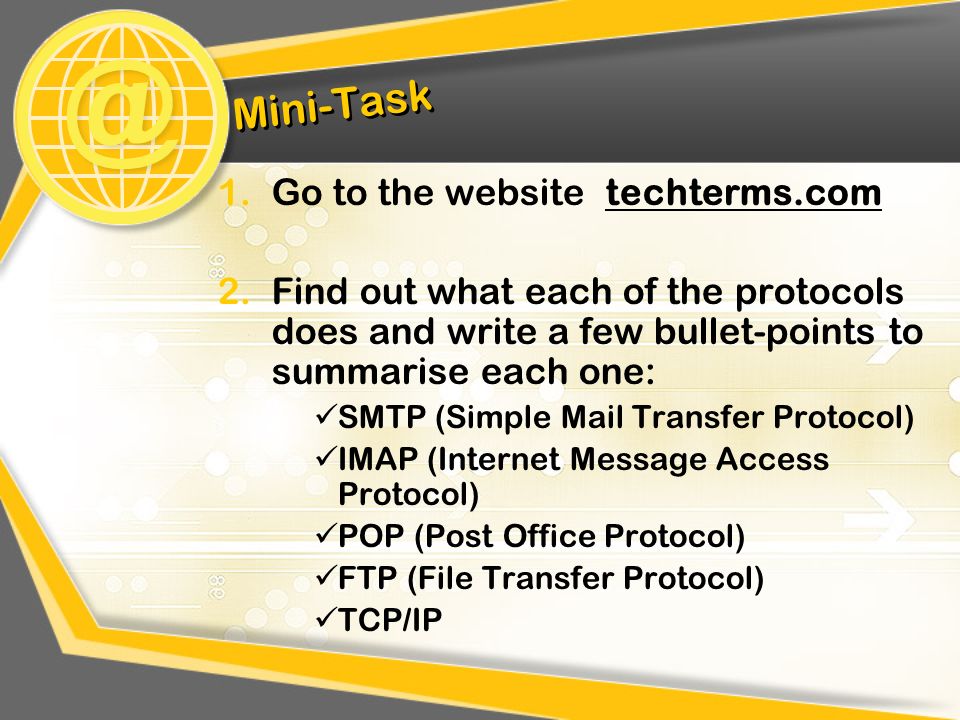 @

Mini-Task

1. Go to the website techterms.com

2. Find out what each of the protocols does and write a few bullet-points to summarise each one:

✓SMTP (Simple Mail Transfer Protocol)
✓IMAP (Internet Message Access Protocol)
✓POP (Post Office Protocol)
✓FTP (File Transfer Protocol)
✓TCP/IP